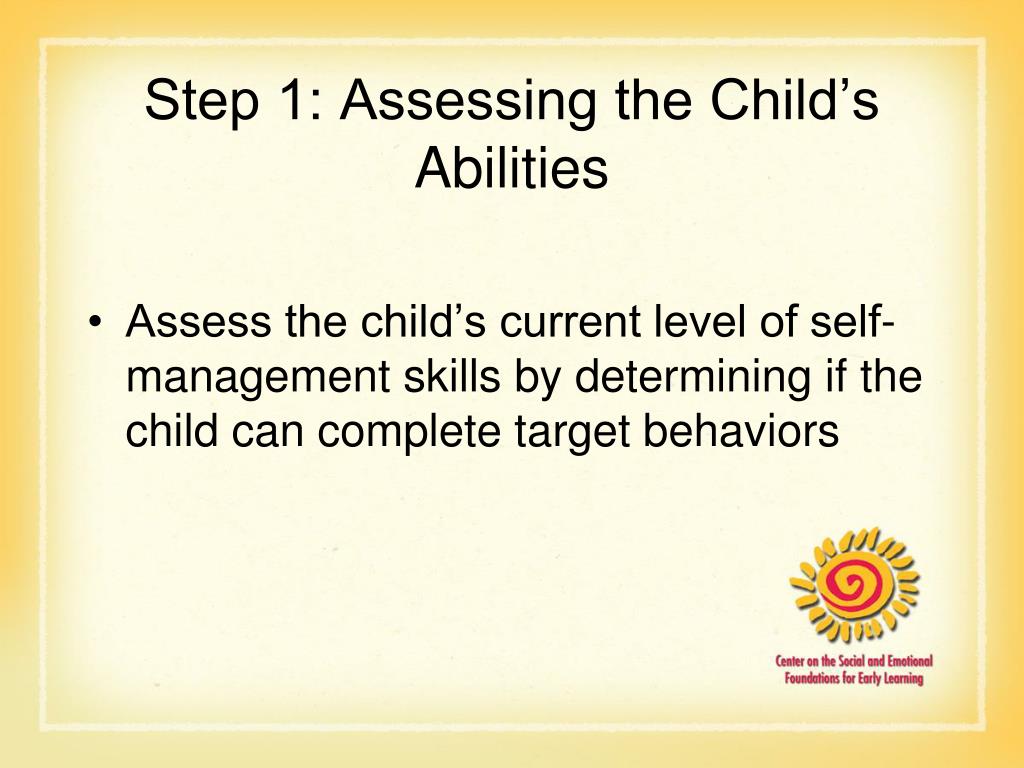 Step 1: Assessing the Child’s Abilities

• Assess the child’s current level of self-management skills by determining if the child can complete target behaviors

Center on the Social and Emotional Foundations for Early Learning